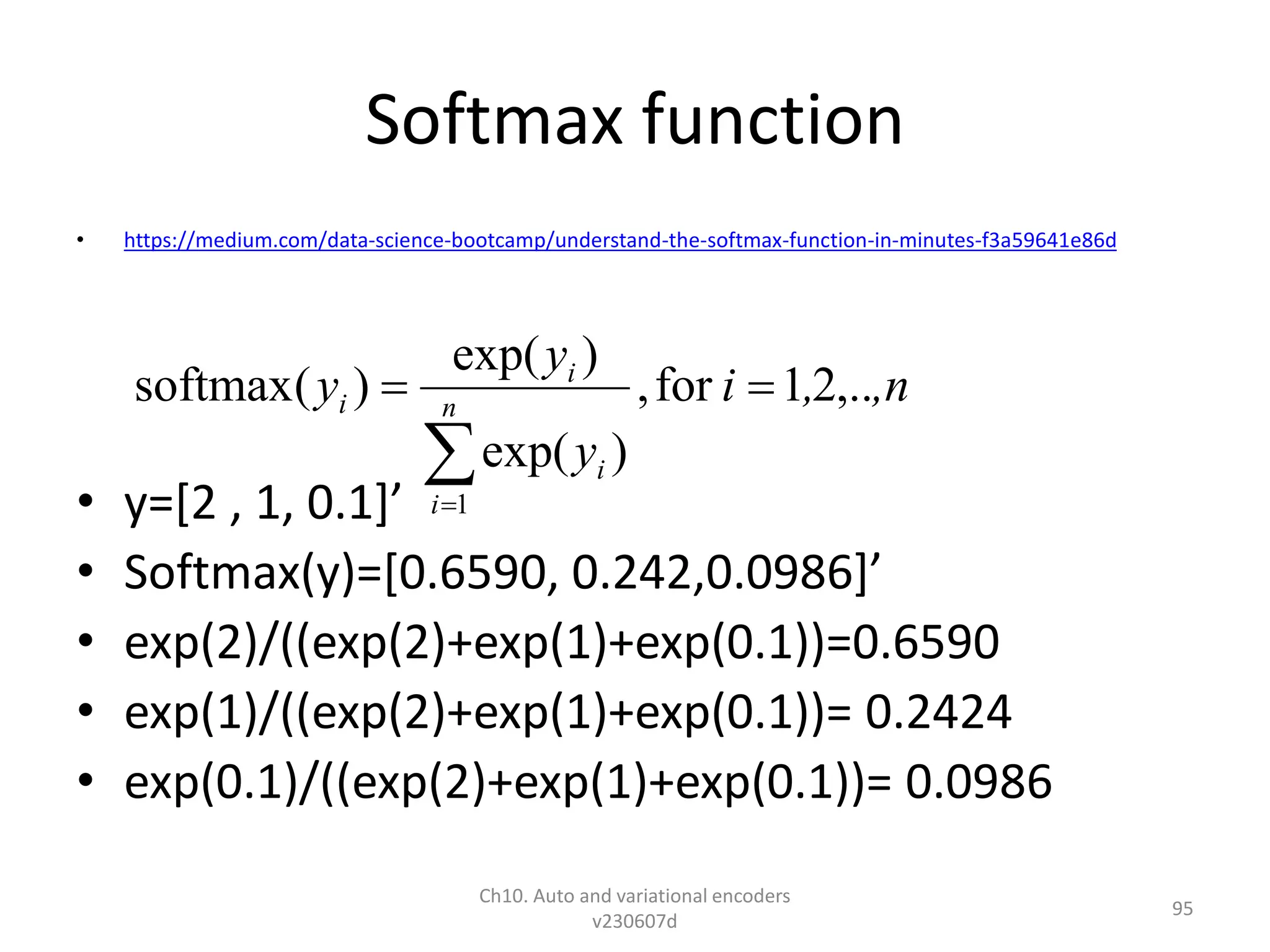 Softmax function

• https://medium.com/data-science-bootcamp/understand-the-softmax-function-in-minutes-f3a59641e86d

$\text{softmax}(y_i) = \frac{\exp(y_i)}{\sum_{i=1}^{n} \exp(y_i)}, \text{for } i = 1,2,..,n$

• y=[2 , 1, 0.1]’
• Softmax(y)=[0.6590, 0.242,0.0986]’
• exp(2)/((exp(2)+exp(1)+exp(0.1))=0.6590
• exp(1)/((exp(2)+exp(1)+exp(0.1))= 0.2424
• exp(0.1)/((exp(2)+exp(1)+exp(0.1))= 0.0986

Ch10. Auto and variational encoders v230607d

95